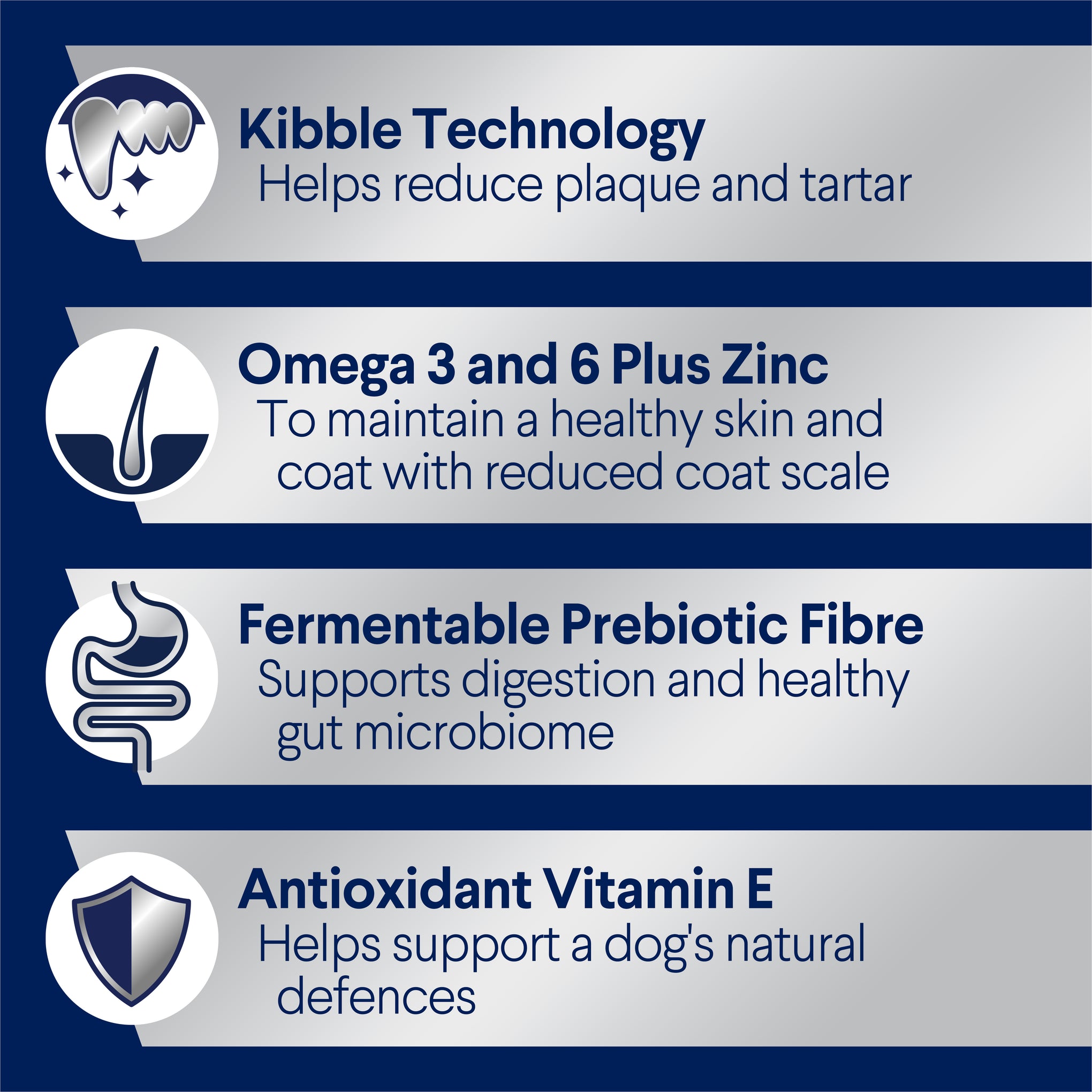 Kibble Technology
Helps reduce plaque and tartar

Omega 3 and 6 Plus Zinc
To maintain a healthy skin and coat with reduced coat scale

Fermentable Prebiotic Fibre
Supports digestion and healthy gut microbiome

Antioxidant Vitamin E
Helps support a dog's natural defences